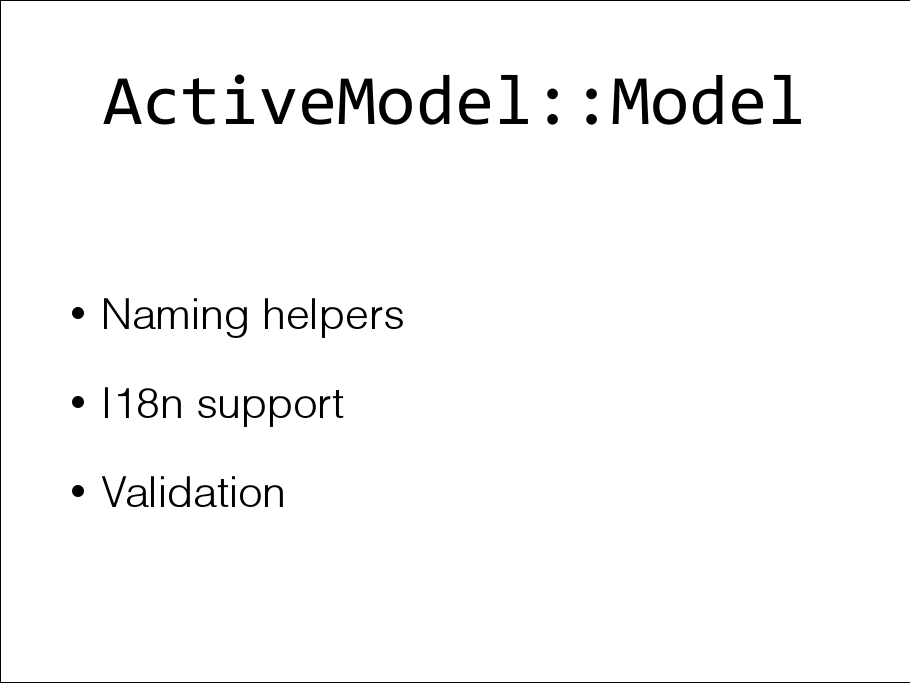 ActiveModel::Model

• Naming helpers
• I18n support
• Validation